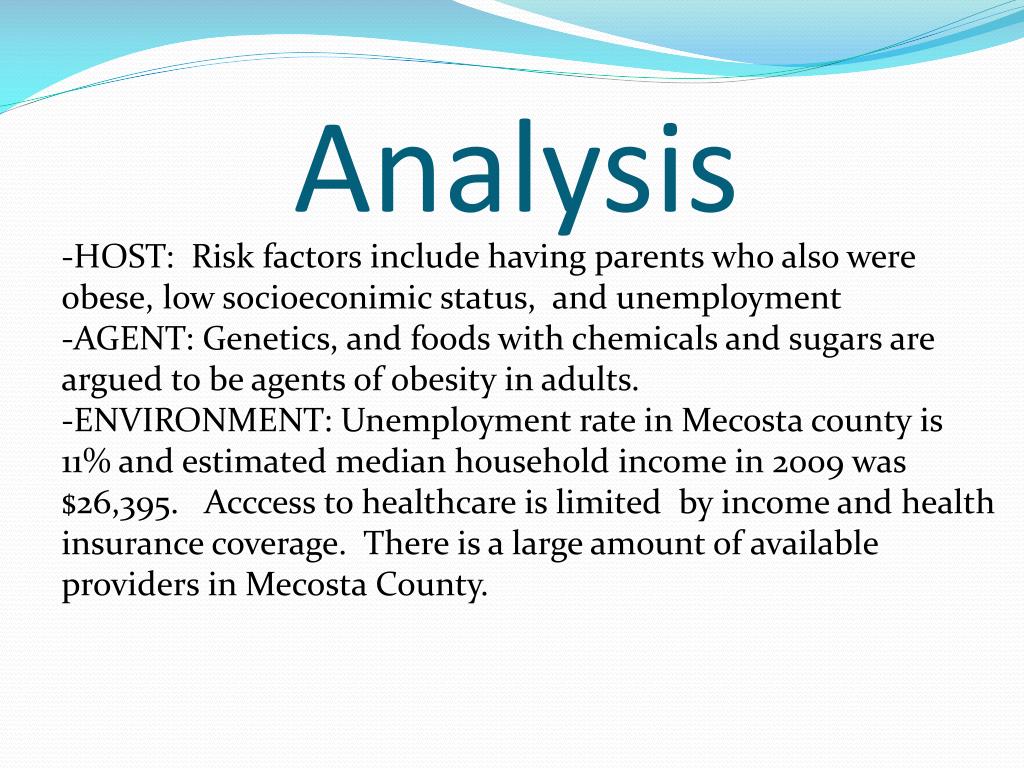 Analysis

-HOST: Risk factors include having parents who also were obese, low socioeconimic status, and unemployment
-AGENT: Genetics, and foods with chemicals and sugars are argued to be agents of obesity in adults.
-ENVIRONMENT: Unemployment rate in Mecosta county is 11% and estimated median household income in 2009 was \$26,395. Acccess to healthcare is limited by income and health insurance coverage. There is a large amount of available providers in Mecosta County.